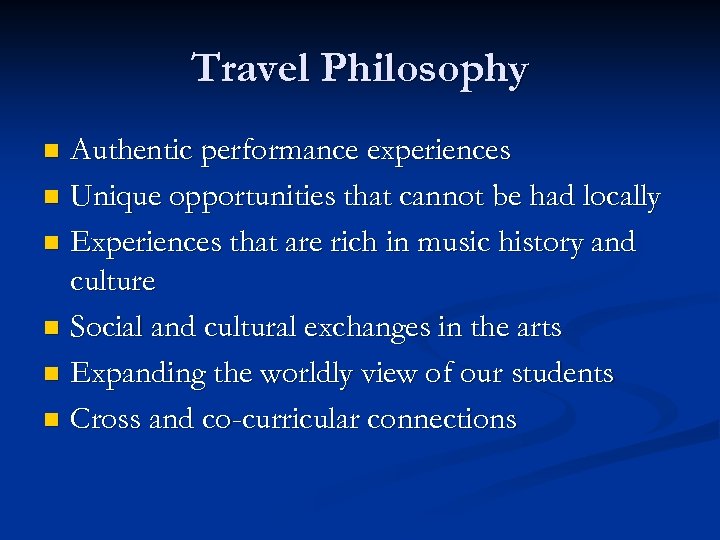 Travel Philosophy

- Authentic performance experiences
- Unique opportunities that cannot be had locally
- Experiences that are rich in music history and culture
- Social and cultural exchanges in the arts
- Expanding the worldly view of our students
- Cross and co-curricular connections